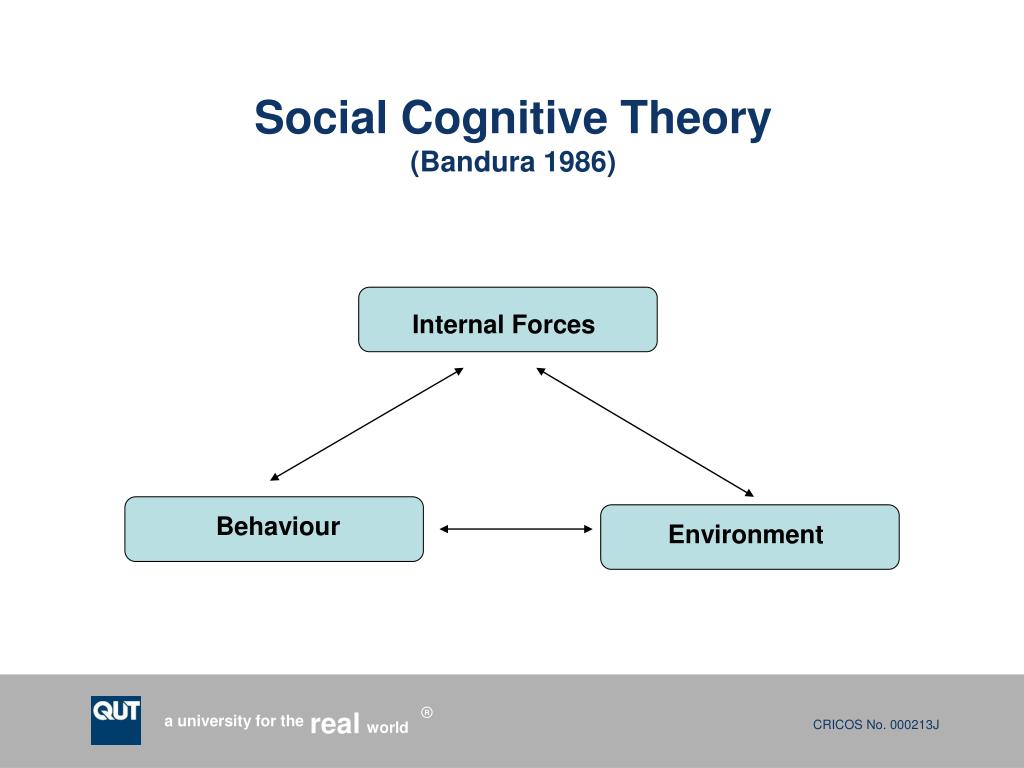 Social Cognitive Theory
(Bandura 1986)

Internal Forces

Behaviour

Environment

QUT

a university for the real world ®

CRICOS No. 000213J